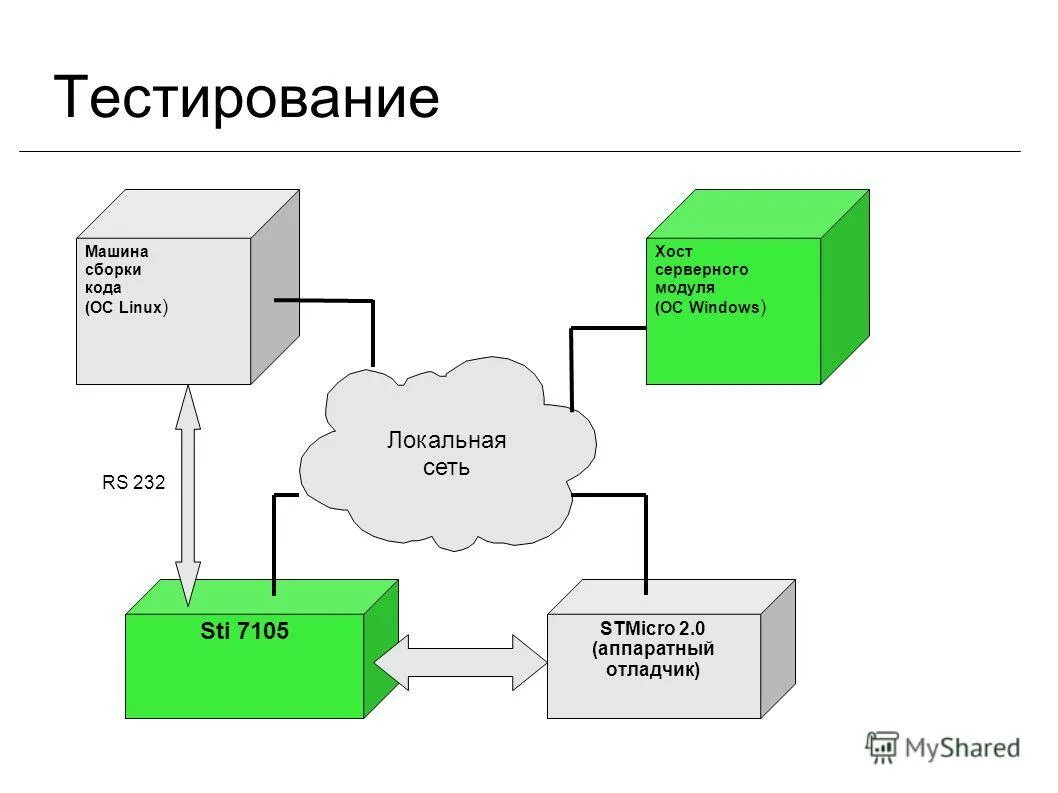 Тестирование

Машина сборки кода (ОС Linux)

Хост серверного модуля (ОС Windows)

Локальная сеть

RS 232

Sti 7105

STMicro 2.0 (аппаратный отладчик)

MyShared